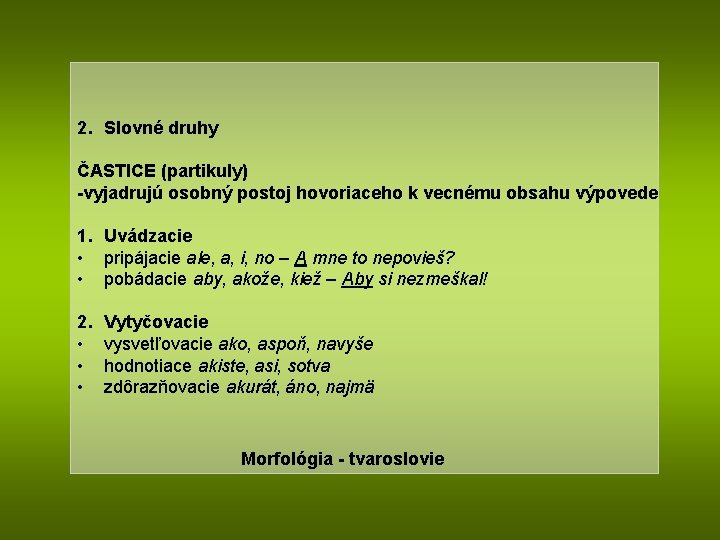 2. Slovné druhy

ČASTICE (partikuly)
-vyjadrujú osobný postoj hovoriaceho k vecnému obsahu výpovede

1. Uvádzacie
• pripájacie ale, a, i, no – A mne to nepovieš?
• pobádacie aby, akože, kiež – Aby si nezmeškal!

2. Vytyčovacie
• vysvetľovacie ako, aspoň, navyše
• hodnotiace akiste, asi, sotva
• zdôrazňovacie akurát, áno, najmä

Morfológia - tvaroslovie